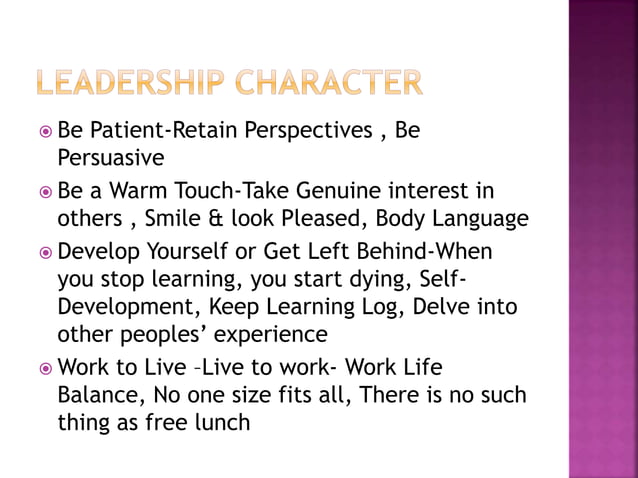 LEADERSHIP CHARACTER

Be Patient-Retain Perspectives , Be Persuasive

Be a Warm Touch-Take Genuine interest in others , Smile & look Pleased, Body Language

Develop Yourself or Get Left Behind-When you stop learning, you start dying, Self-Development, Keep Learning Log, Delve into other peoples' experience

Work to Live –Live to work- Work Life Balance, No one size fits all, There is no such thing as free lunch